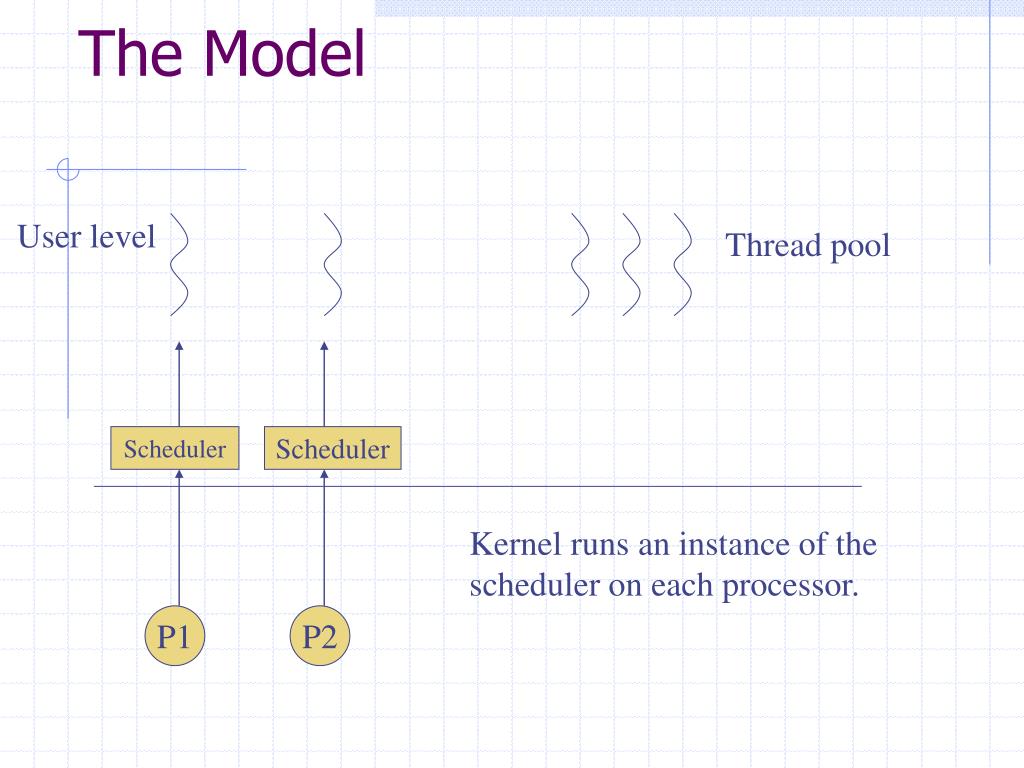 The Model

User level

Thread pool

Scheduler

Scheduler

Kernel runs an instance of the scheduler on each processor.

P1

P2